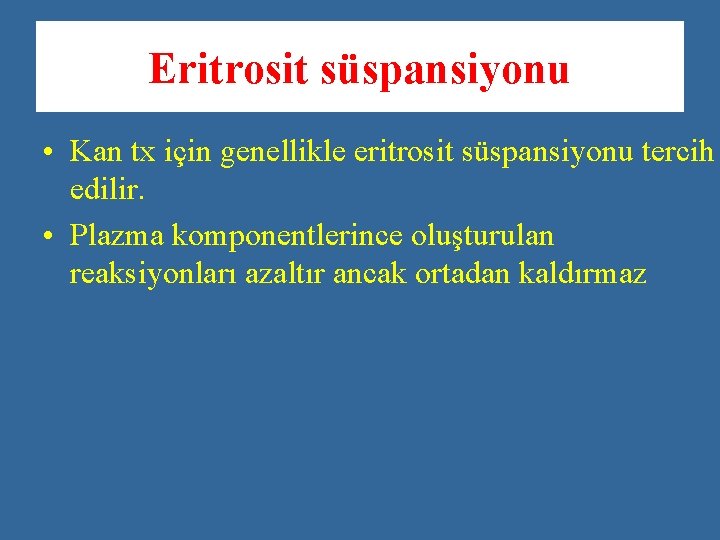 Eritrosit süspansiyonu

• Kan tx için genellikle eritrosit süspansiyonu tercih edilir.

• Plazma komponentlerince oluşturulan reaksiyonları azaltır ancak ortadan kaldırmaz